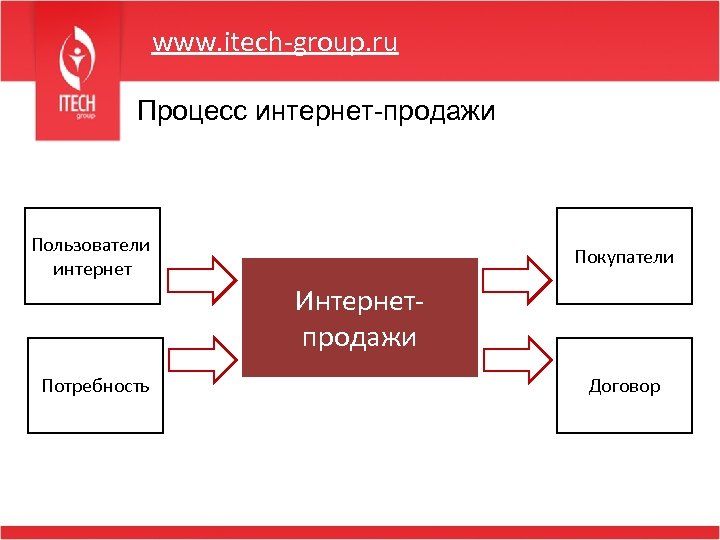 ITECH
group

www.itech-group.ru

Процесс интернет-продажи

Пользователи интернет

Потребность

Интернет-продажи

Покупатели

Договор